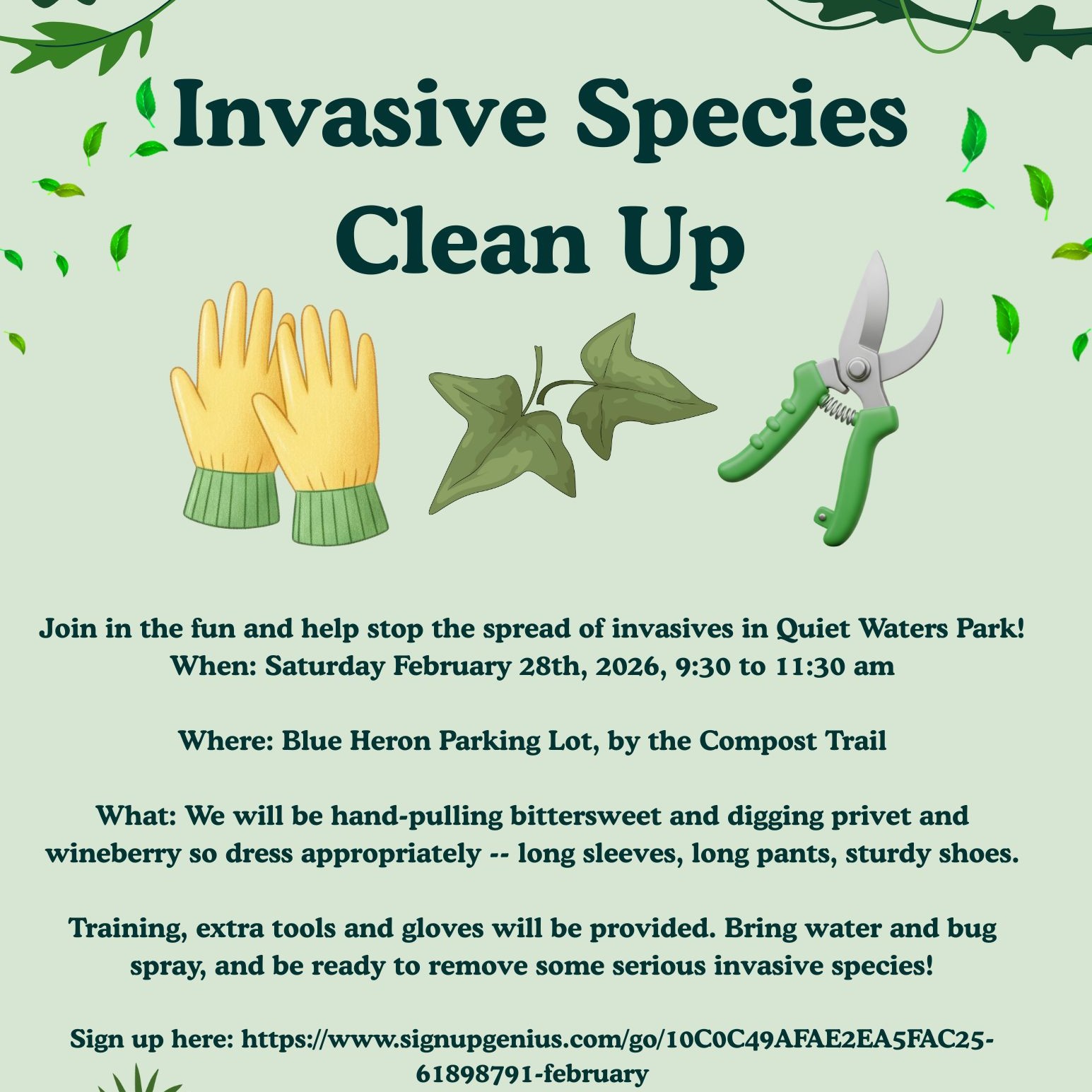 Invasive Species Clean Up

Join in the fun and help stop the spread of invasives in Quiet Waters Park!
When: Saturday February 28th, 2026, 9:30 to 11:30 am

Where: Blue Heron Parking Lot, by the Compost Trail

What: We will be hand-pulling bittersweet and digging privet and wineberry so dress appropriately -- long sleeves, long pants, sturdy shoes.

Training, extra tools and gloves will be provided. Bring water and bug spray, and be ready to remove some serious invasive species!

Sign up here: https://www.signupgenius.com/go/10C0C49AFAE2EA5FAC25-61898791-february